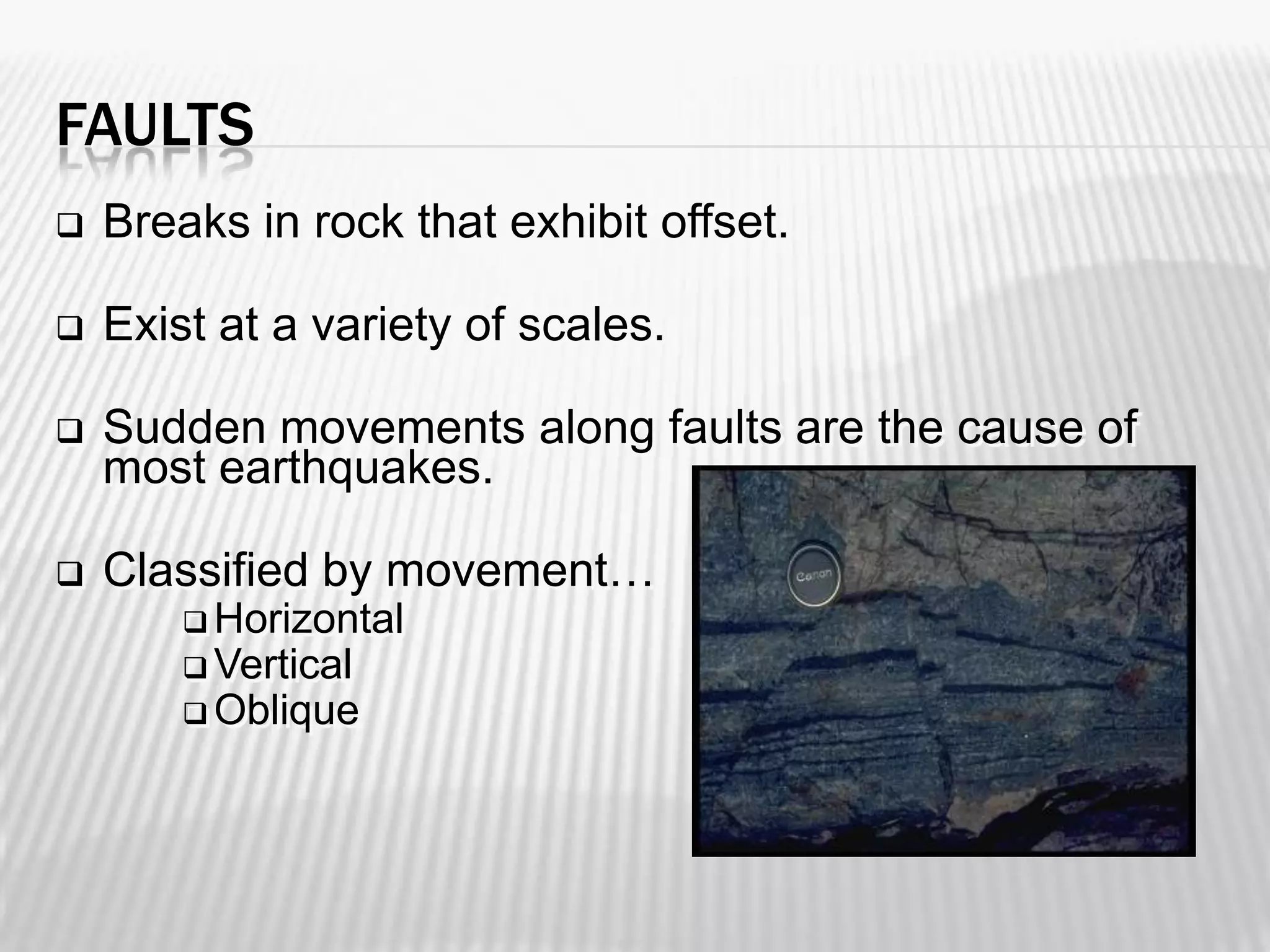 FAULTS

❑ Breaks in rock that exhibit offset.

❑ Exist at a variety of scales.

❑ Sudden movements along faults are the cause of most earthquakes.

❑ Classified by movement…

❑ Horizontal
❑ Vertical
❑ Oblique

Canon